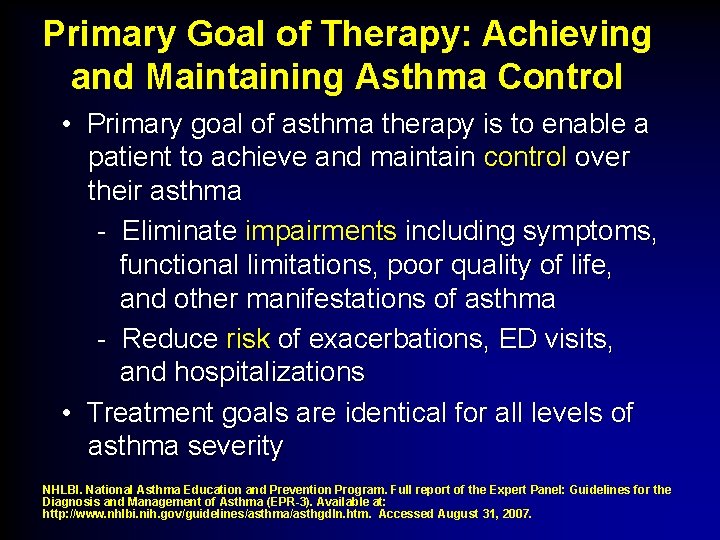 Primary Goal of Therapy: Achieving and Maintaining Asthma Control

• Primary goal of asthma therapy is to enable a patient to achieve and maintain control over their asthma

- Eliminate impairments including symptoms, functional limitations, poor quality of life, and other manifestations of asthma

- Reduce risk of exacerbations, ED visits, and hospitalizations

• Treatment goals are identical for all levels of asthma severity

NHLBI. National Asthma Education and Prevention Program. Full report of the Expert Panel: Guidelines for the Diagnosis and Management of Asthma (EPR-3). Available at: http://www.nhlbi.nih.gov/guidelines/asthma/asthgdln.htm. Accessed August 31, 2007.